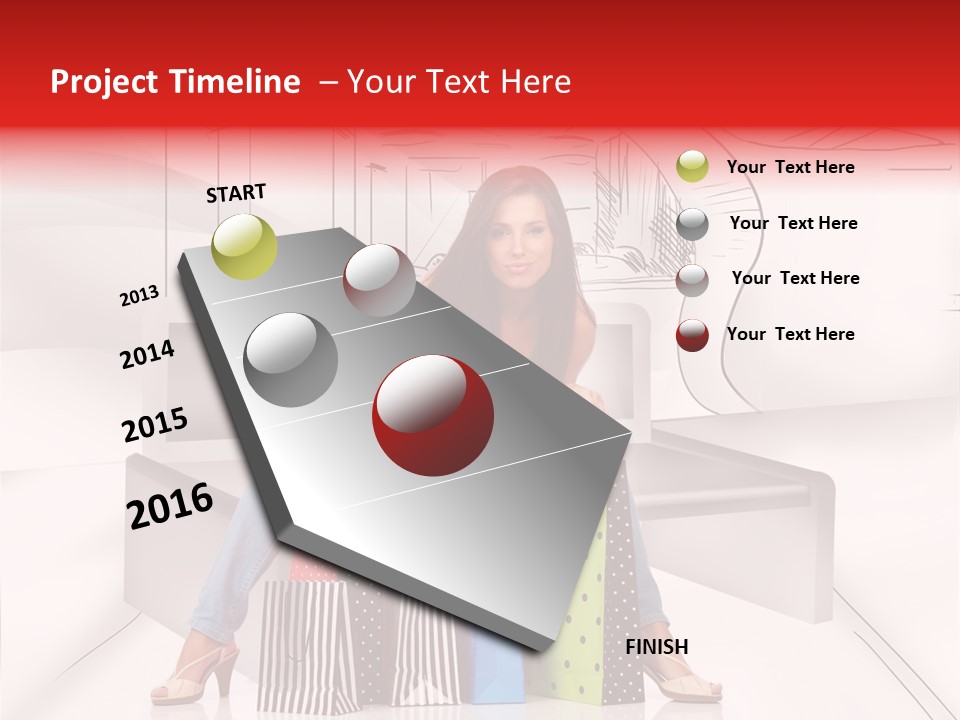 Project Timeline – Your Text Here

START

2013

2014

2015

2016

FINISH

Your Text Here

Your Text Here

Your Text Here

Your Text Here